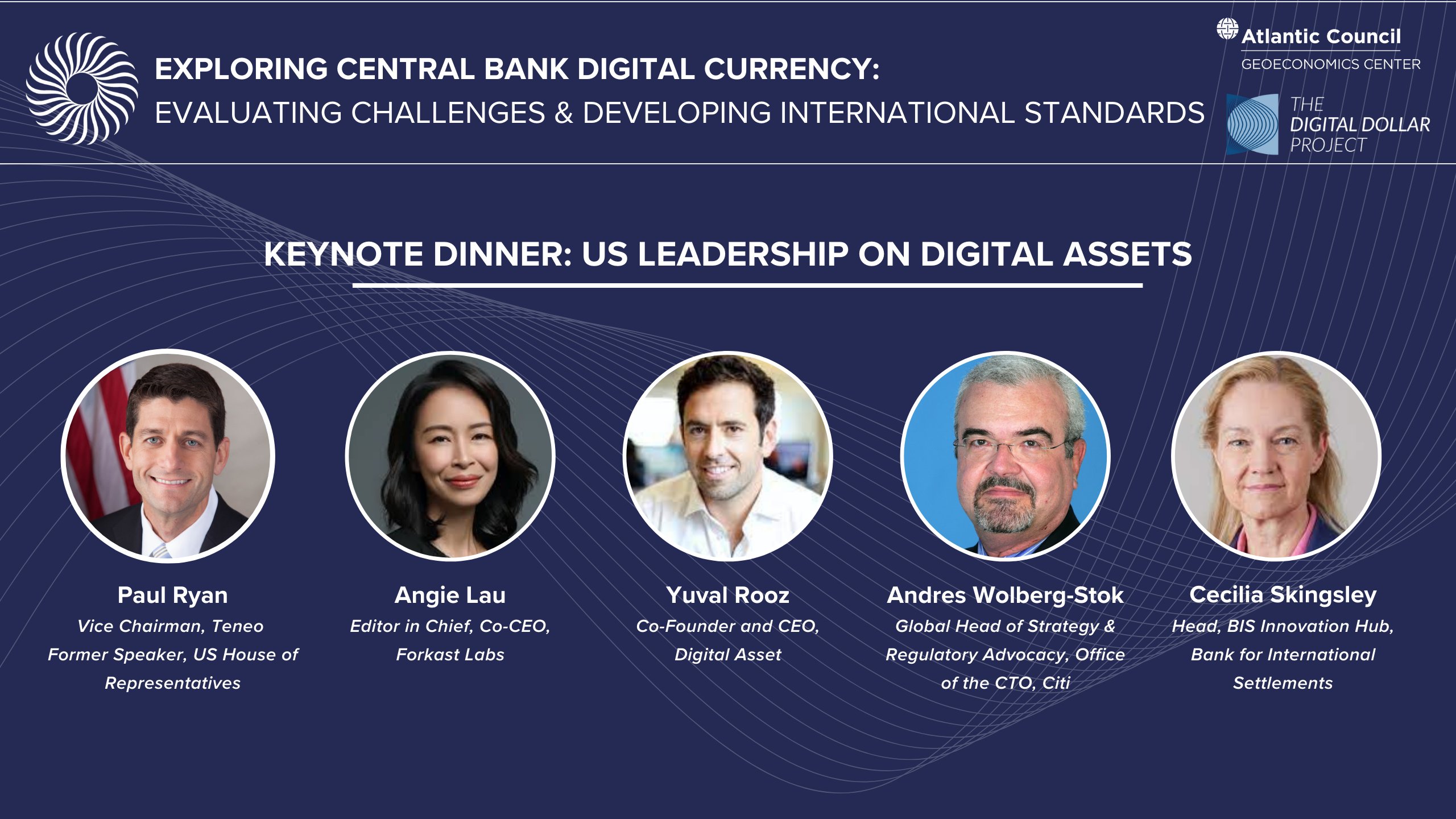 EXPLORING CENTRAL BANK DIGITAL CURRENCY:
EVALUATING CHALLENGES & DEVELOPING INTERNATIONAL STANDARDS

Atlantic Council
GEOECONOMICS CENTER

THE DIGITAL DOLLAR PROJECT

KEYNOTE DINNER: US LEADERSHIP ON DIGITAL ASSETS

Paul Ryan
Vice Chairman, Teneo
Former Speaker, US House of Representatives

Angie Lau
Editor in Chief, Co-CEO, Forkast Labs

Yuval Rooz
Co-Founder and CEO, Digital Asset

Andres Wolberg-Stok
Global Head of Strategy & Regulatory Advocacy, Office of the CTO, Citi

Cecilia Skingsley
Head, BIS Innovation Hub, Bank for International Settlements